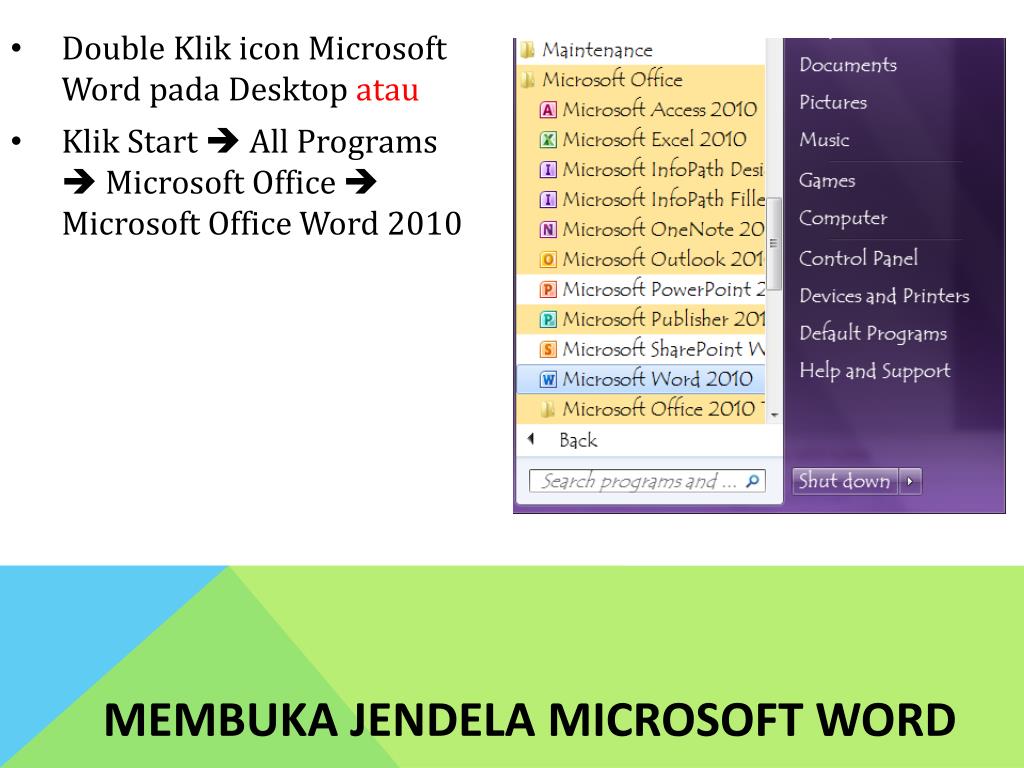 • Double Klik icon Microsoft Word pada Desktop atau

• Klik Start ➔ All Programs ➔ Microsoft Office ➔ Microsoft Office Word 2010

Maintenance
Microsoft Office
Microsoft Access 2010
Microsoft Excel 2010
Microsoft InfoPath Desi
Microsoft InfoPath Fille
Microsoft OneNote 20
Microsoft Outlook 201
Microsoft PowerPoint 2
Microsoft Publisher 201
Microsoft SharePoint W
Microsoft Word 2010
Microsoft Office 2010 T
Back
Search programs and ...

Documents
Pictures
Music
Games
Computer
Control Panel
Devices and Printers
Default Programs
Help and Support
Shut down

MEMBUKA JENDELA MICROSOFT WORD